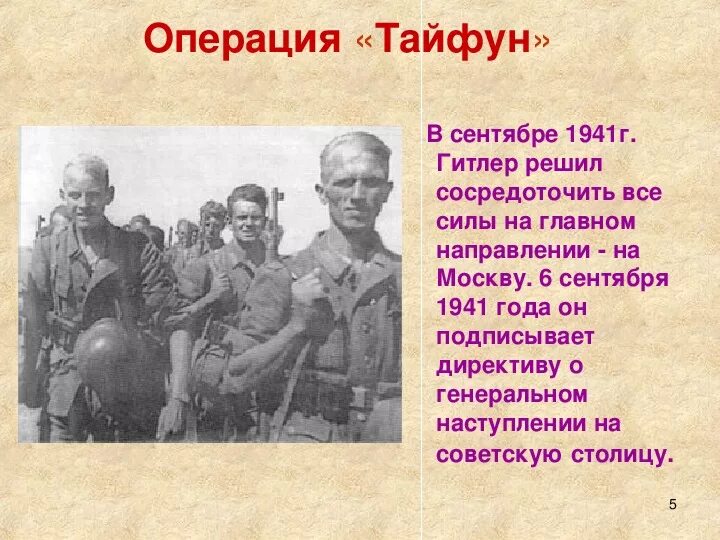 Операция «Тайфун»

В сентябре 1941г. Гитлер решил сосредоточить все силы на главном направлении - на Москву. 6 сентября 1941 года он подписывает директиву о генеральном наступлении на советскую столицу.

5